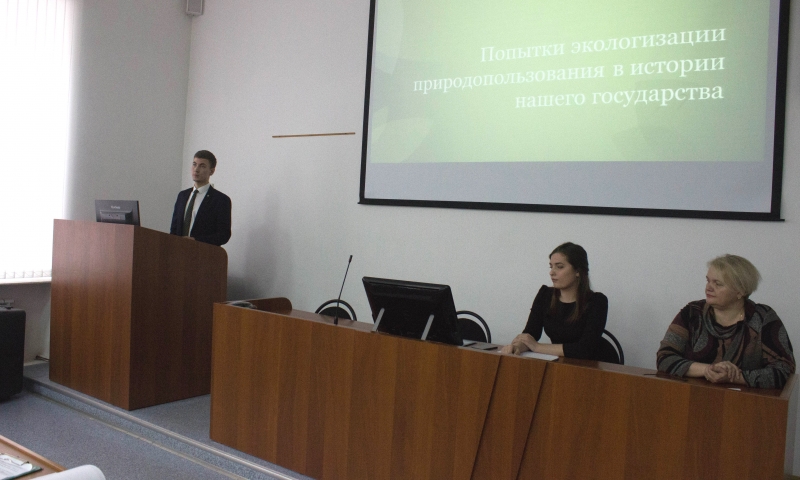 Попытки экологизации природопользования в истории нашего государства